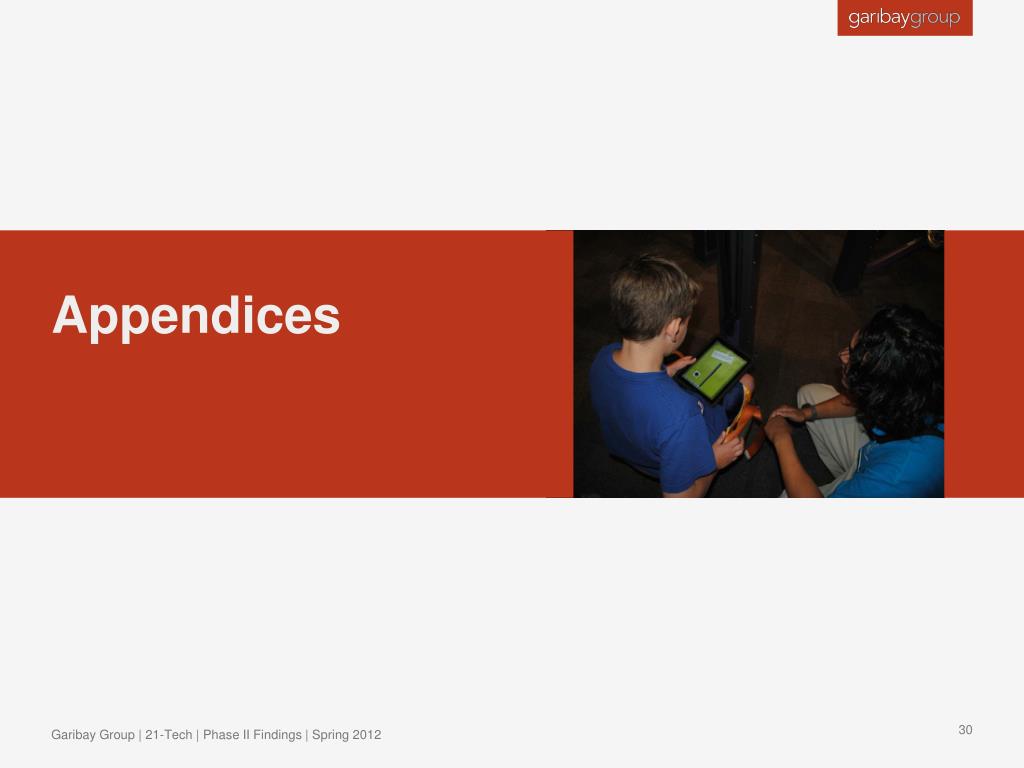 garibaygroup

Appendices

Garibay Group | 21-Tech | Phase II Findings | Spring 2012

30